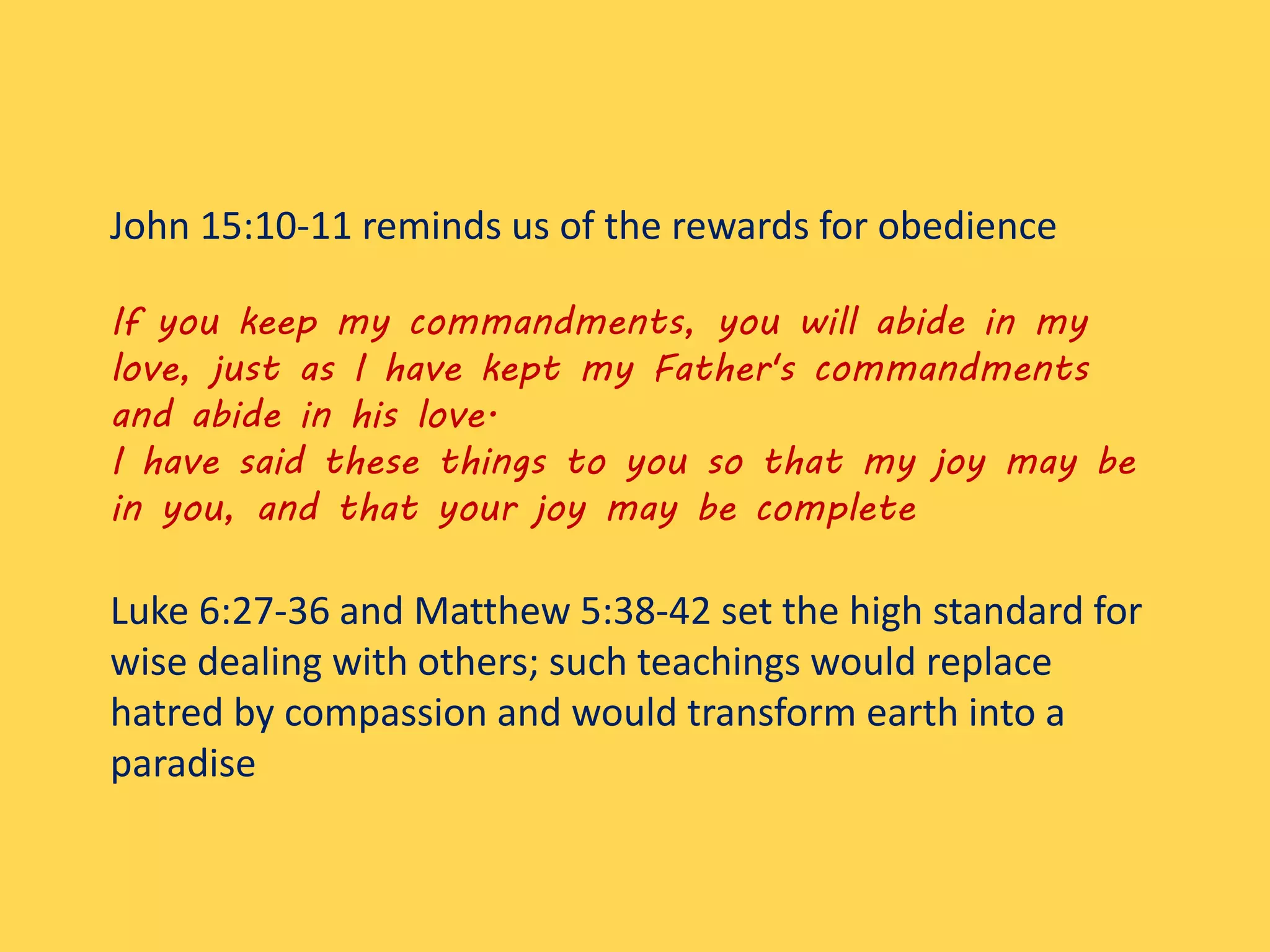 John 15:10-11 reminds us of the rewards for obedience

If you keep my commandments, you will abide in my love, just as I have kept my Father's commandments and abide in his love.
I have said these things to you so that my joy may be in you, and that your joy may be complete

Luke 6:27-36 and Matthew 5:38-42 set the high standard for wise dealing with others; such teachings would replace hatred by compassion and would transform earth into a paradise